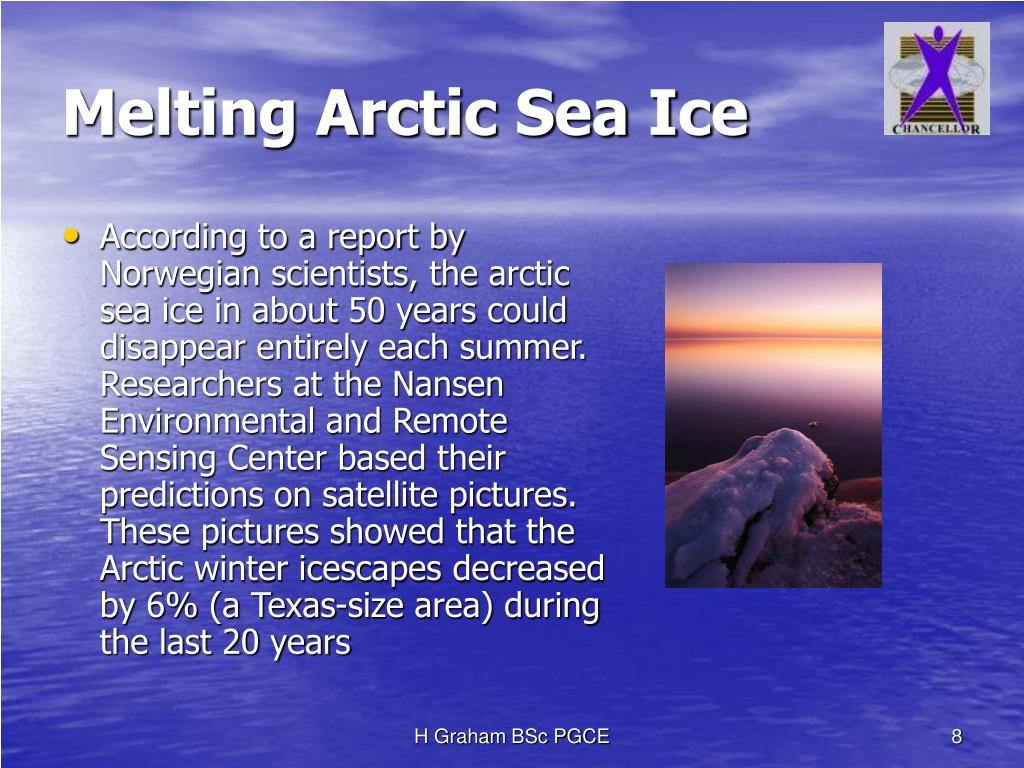 Melting Arctic Sea Ice

CHANCELLOR

• According to a report by Norwegian scientists, the arctic sea ice in about 50 years could disappear entirely each summer. Researchers at the Nansen Environmental and Remote Sensing Center based their predictions on satellite pictures. These pictures showed that the Arctic winter icescapes decreased by 6% (a Texas-size area) during the last 20 years

H Graham BSc PGCE

8